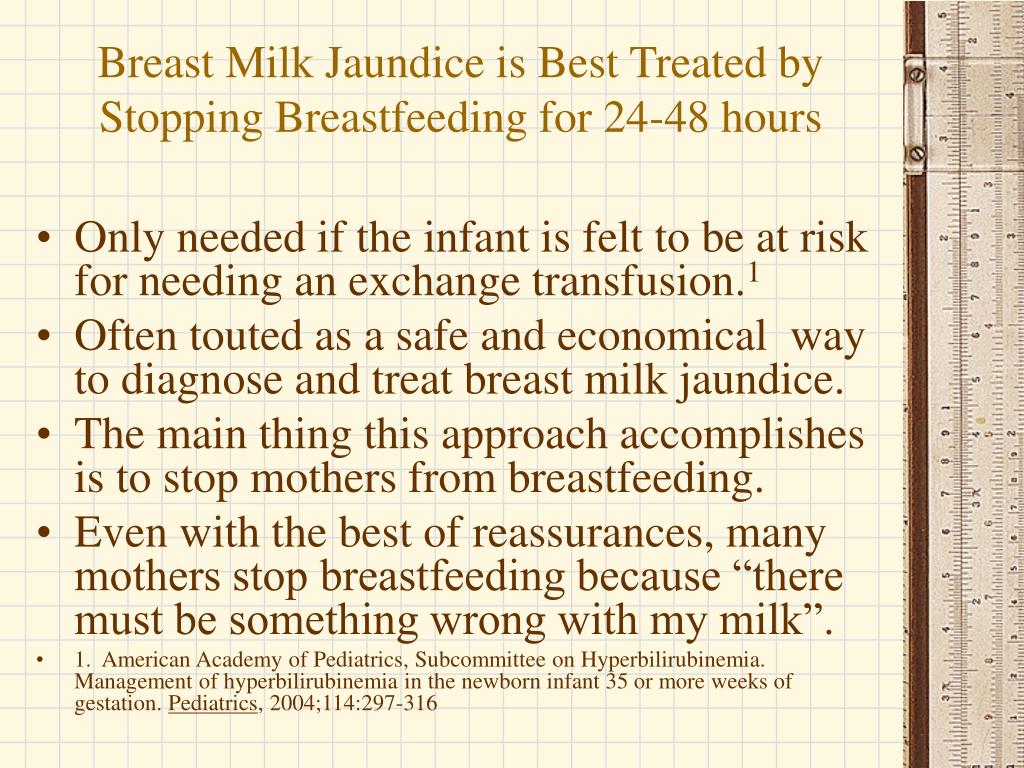 Breast Milk Jaundice is Best Treated by Stopping Breastfeeding for 24-48 hours

• Only needed if the infant is felt to be at risk for needing an exchange transfusion.$^1$
• Often touted as a safe and economical way to diagnose and treat breast milk jaundice.
• The main thing this approach accomplishes is to stop mothers from breastfeeding.
• Even with the best of reassurances, many mothers stop breastfeeding because “there must be something wrong with my milk”.
• 1. American Academy of Pediatrics, Subcommittee on Hyperbilirubinemia. Management of hyperbilirubinemia in the newborn infant 35 or more weeks of gestation. Pediatrics, 2004;114:297-316